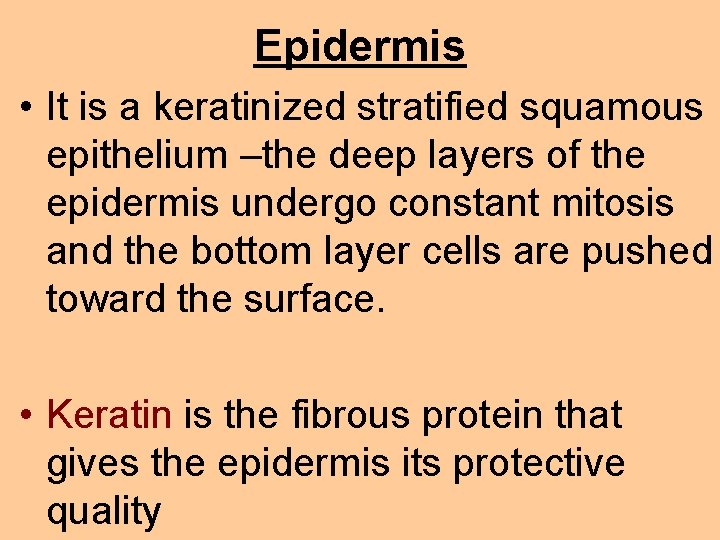 Epidermis

• It is a keratinized stratified squamous epithelium –the deep layers of the epidermis undergo constant mitosis and the bottom layer cells are pushed toward the surface.

• Keratin is the fibrous protein that gives the epidermis its protective quality